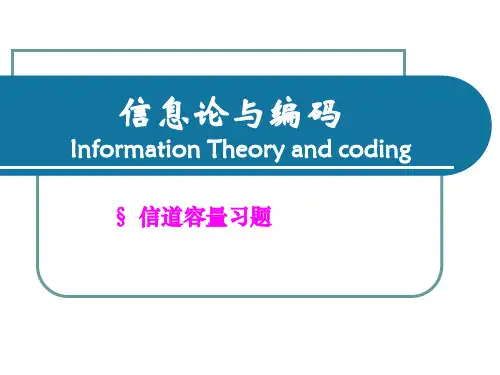 信息论与编码
Information Theory and coding

§ 信道容量习题